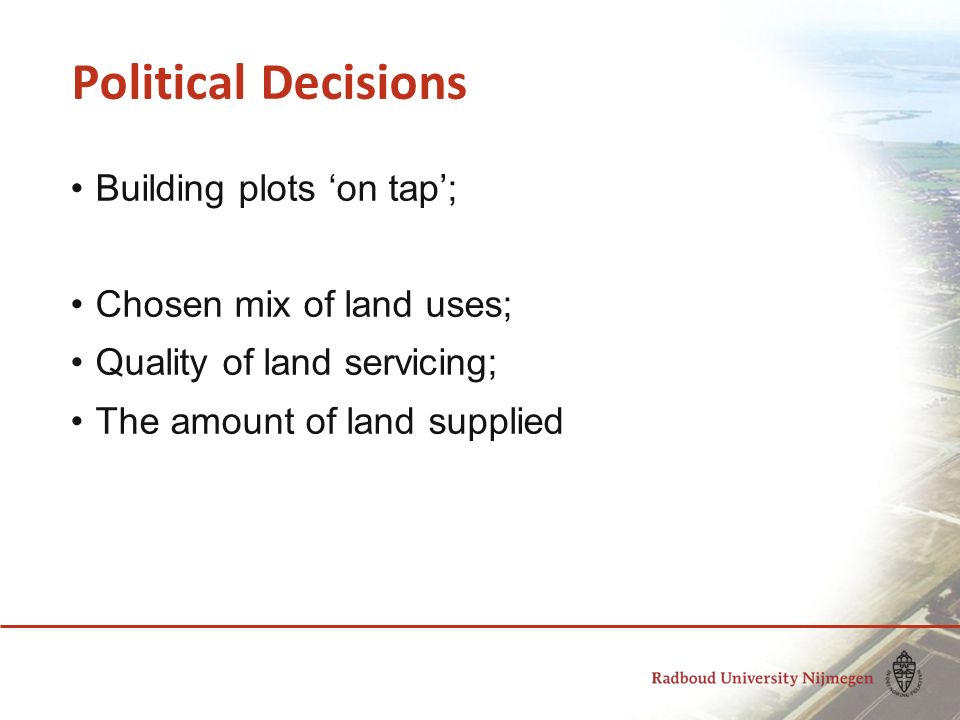 Political Decisions

• Building plots ‘on tap’;

• Chosen mix of land uses;
• Quality of land servicing;
• The amount of land supplied

Radboud University Nijmegen